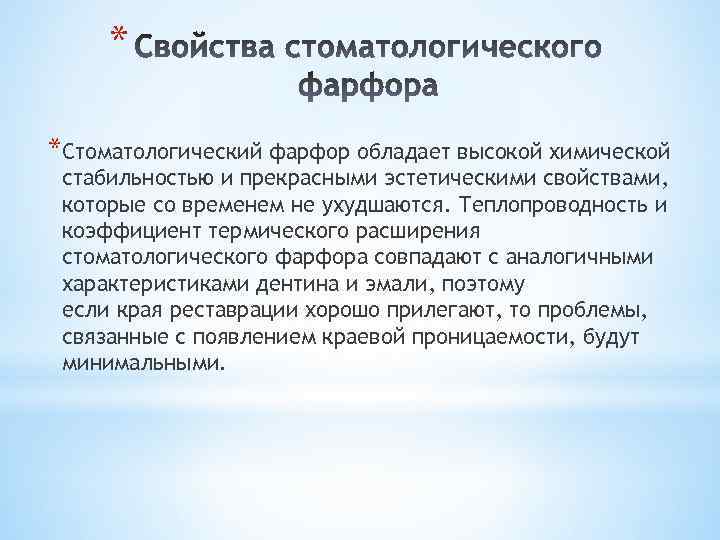 * Свойства стоматологического фарфора

* Стоматологический фарфор обладает высокой химической стабильностью и прекрасными эстетическими свойствами, которые со временем не ухудшаются. Теплопроводность и коэффициент термического расширения стоматологического фарфора совпадают с аналогичными характеристиками дентина и эмали, поэтому если края реставрации хорошо прилегают, то проблемы, связанные с появлением краевой проницаемости, будут минимальными.